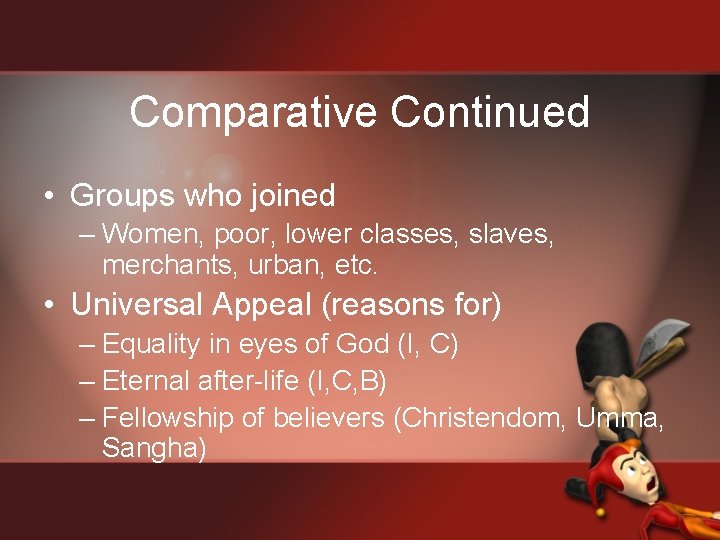 Comparative Continued

• Groups who joined
– Women, poor, lower classes, slaves, merchants, urban, etc.

• Universal Appeal (reasons for)
– Equality in eyes of God (I, C)
– Eternal after-life (I,C,B)
– Fellowship of believers (Christendom, Umma, Sangha)